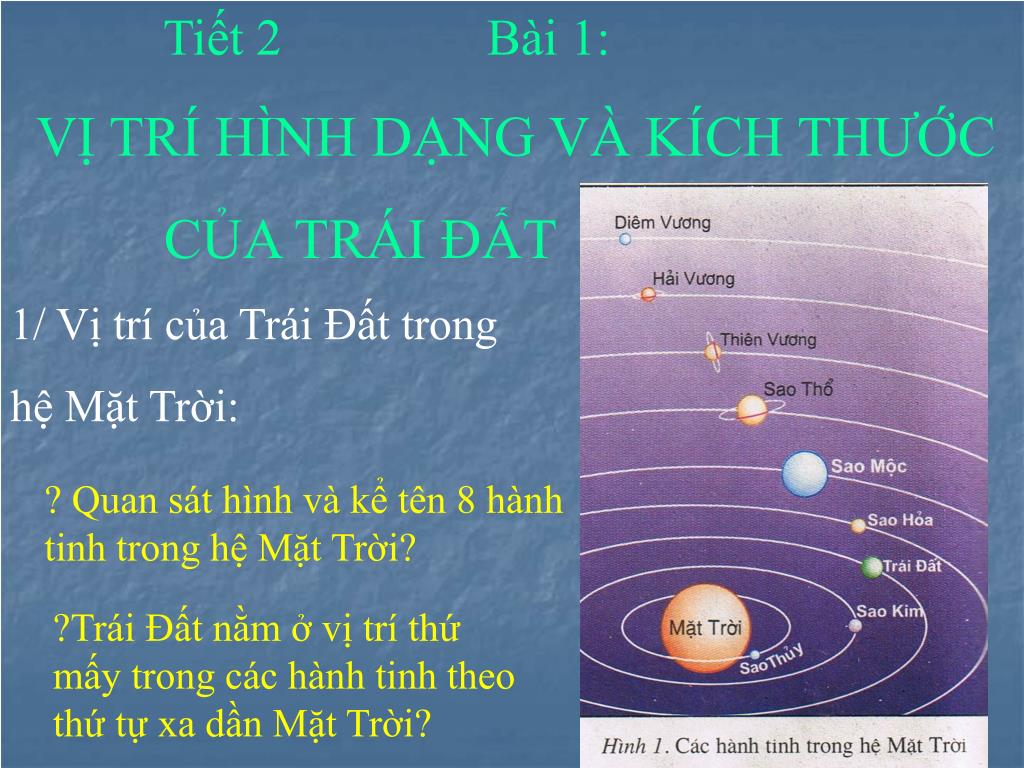 Tiết 2 Bài 1:

VỊ TRÍ HÌNH DẠNG VÀ KÍCH THƯỚC CỦA TRÁI ĐẤT

1/ Vị trí của Trái Đất trong hệ Mặt Trời:

? Quan sát hình và kể tên 8 hành tinh trong hệ Mặt Trời?

?Trái Đất nằm ở vị trí thứ mấy trong các hành tinh theo thứ tự xa dần Mặt Trời?

Diêm Vương
Hải Vương
Thiên Vương
Sao Thổ
Sao Mộc
Sao Hỏa
Trái Đất
Sao Kim
Mặt Trời
Sao Thủy

Hình 1. Các hành tinh trong hệ Mặt Trời